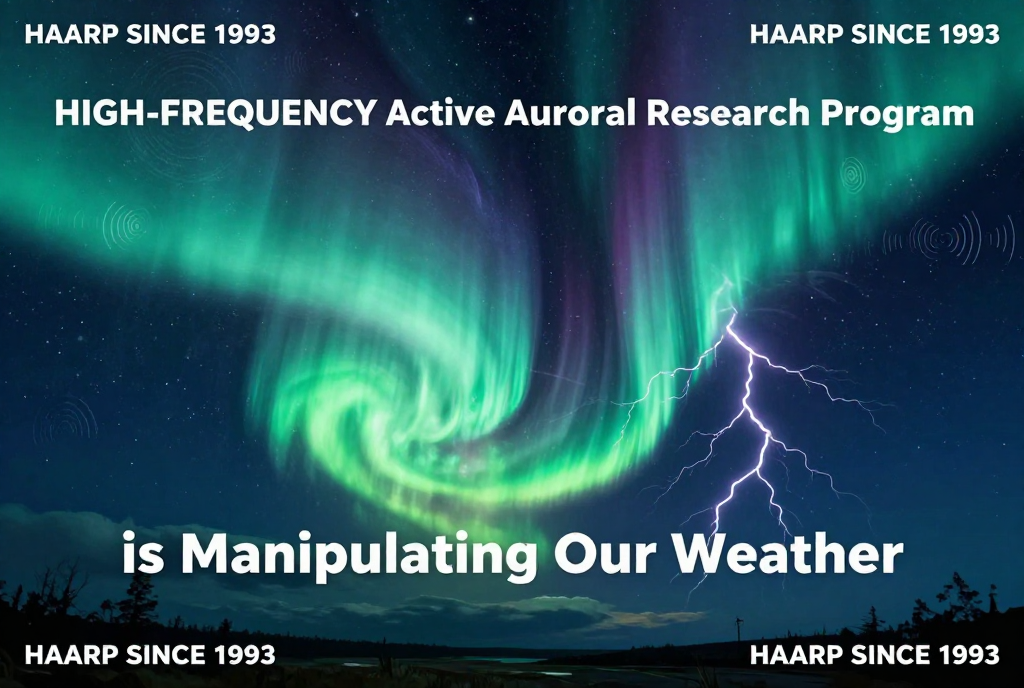 HAARP SINCE 1993

HAARP SINCE 1993

HIGH-FREQUENCY Active Auroral Research Program

is Manipulating Our Weather

HAARP SINCE 1993

HAARP SINCE 1993